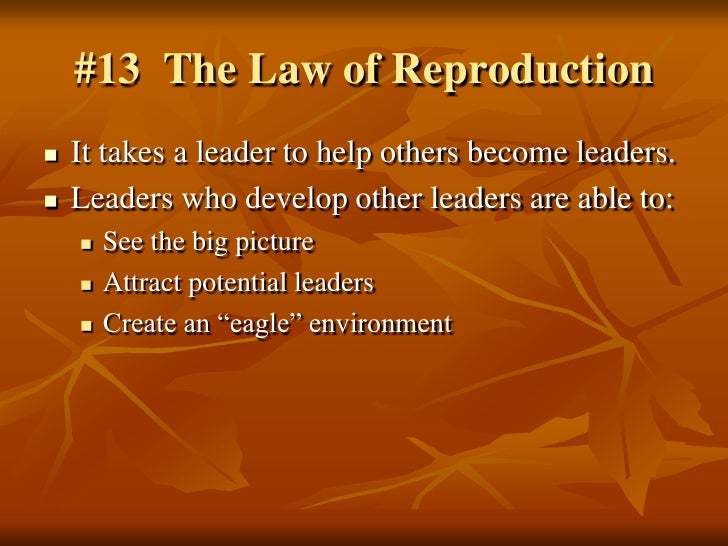 #13 The Law of Reproduction

- It takes a leader to help others become leaders.
- Leaders who develop other leaders are able to:
  - See the big picture
  - Attract potential leaders
  - Create an “eagle” environment